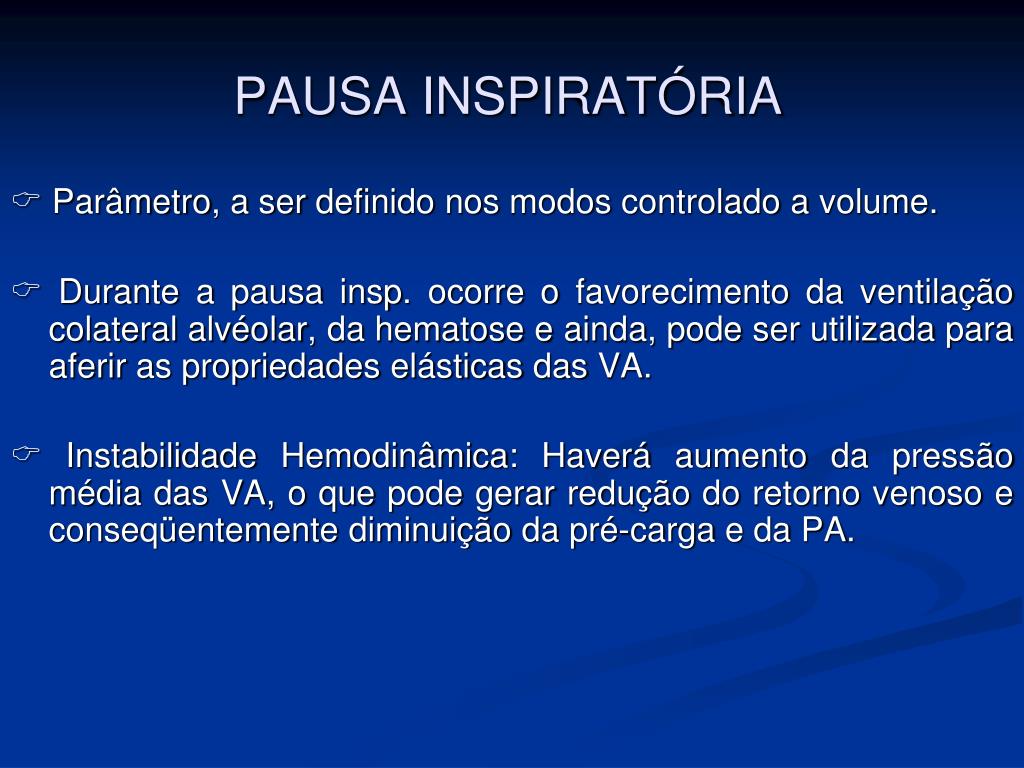 PAUSA INSPIRATÓRIA

☞ Parâmetro, a ser definido nos modos controlado a volume.

☞ Durante a pausa insp. ocorre o favorecimento da ventilação colateral alvéolar, da hematose e ainda, pode ser utilizada para aferir as propriedades elásticas das VA.

☞ Instabilidade Hemodinâmica: Haverá aumento da pressão média das VA, o que pode gerar redução do retorno venoso e conseqüentemente diminuição da pré-carga e da PA.